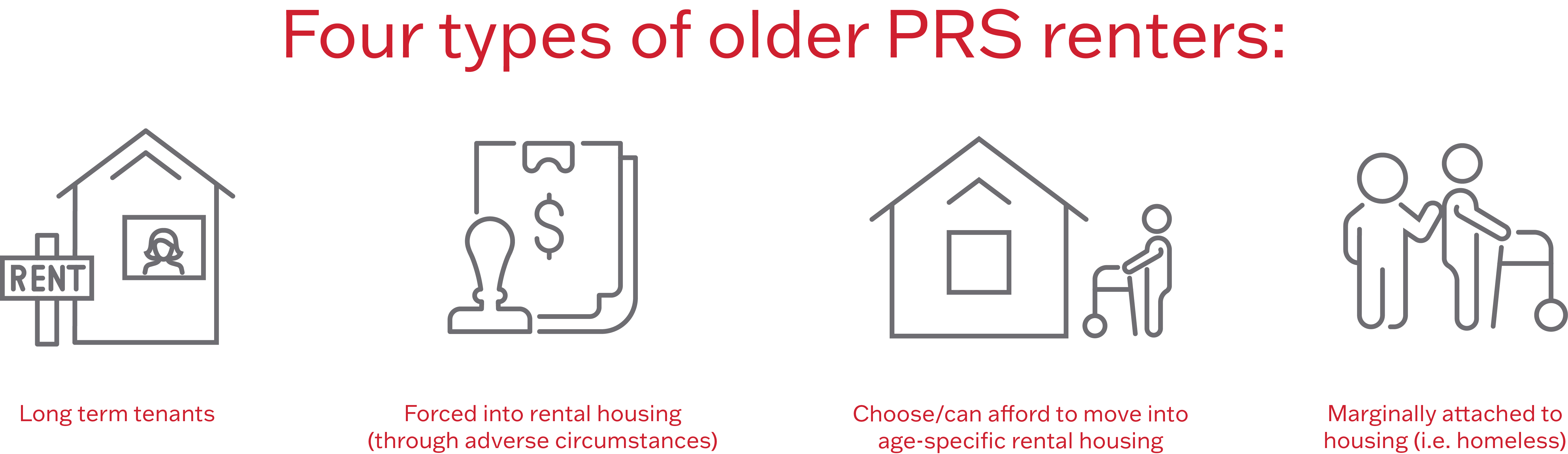 Four types of older PRS renters:

RENT

$

Long term tenants

Forced into rental housing (through adverse circumstances)

Choose/can afford to move into age-specific rental housing

Marginally attached to housing (i.e. homeless)